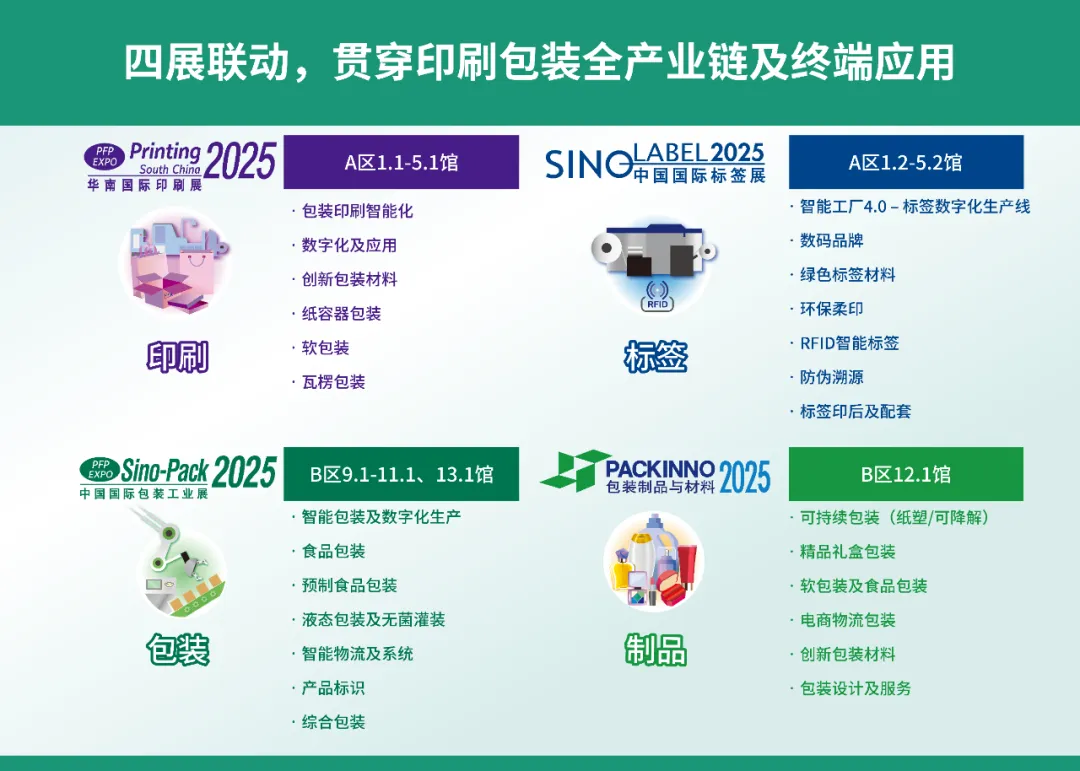 四展联动，贯穿印刷包装全产业链及终端应用

PFP EXPO Printing South China 2025
华南国际印刷展

A区1.1-5.1馆

· 包装印刷智能化
· 数字化及应用
· 创新包装材料
· 纸容器包装
· 软包装
· 瓦楞包装

印刷

SINO LABEL 2025
中国国际标签展

A区1.2-5.2馆

· 智能工厂4.0 – 标签数字化生产线
· 数码品牌
· 绿色标签材料
· 环保柔印
· RFID智能标签
· 防伪溯源
· 标签印后及配套

RFID

标签

PFP EXPO Sino-Pack 2025
中国国际包装工业展

B区9.1-11.1、13.1馆

· 智能包装及数字化生产
· 食品包装
· 预制食品包装
· 液态包装及无菌灌装
· 智能物流及系统
· 产品标识
· 综合包装

包装

PACKINNO 2025
包装制品与材料

B区12.1馆

· 可持续包装（纸塑/可降解）
· 精品礼盒包装
· 软包装及食品包装
· 电商物流包装
· 创新包装材料
· 包装设计及服务

制品